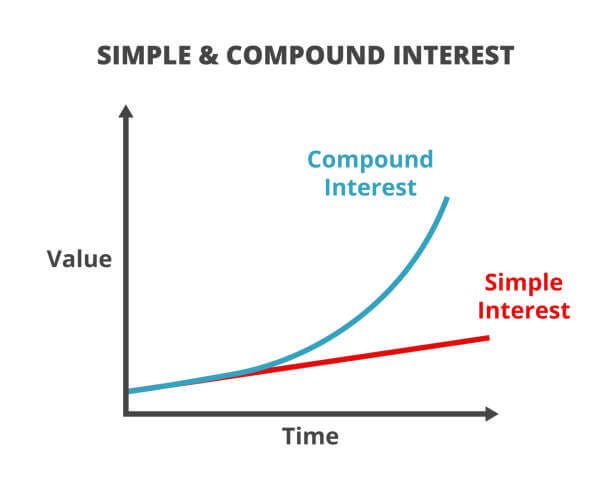 SIMPLE & COMPOUND INTEREST

Compound Interest

Value

Simple Interest

Time